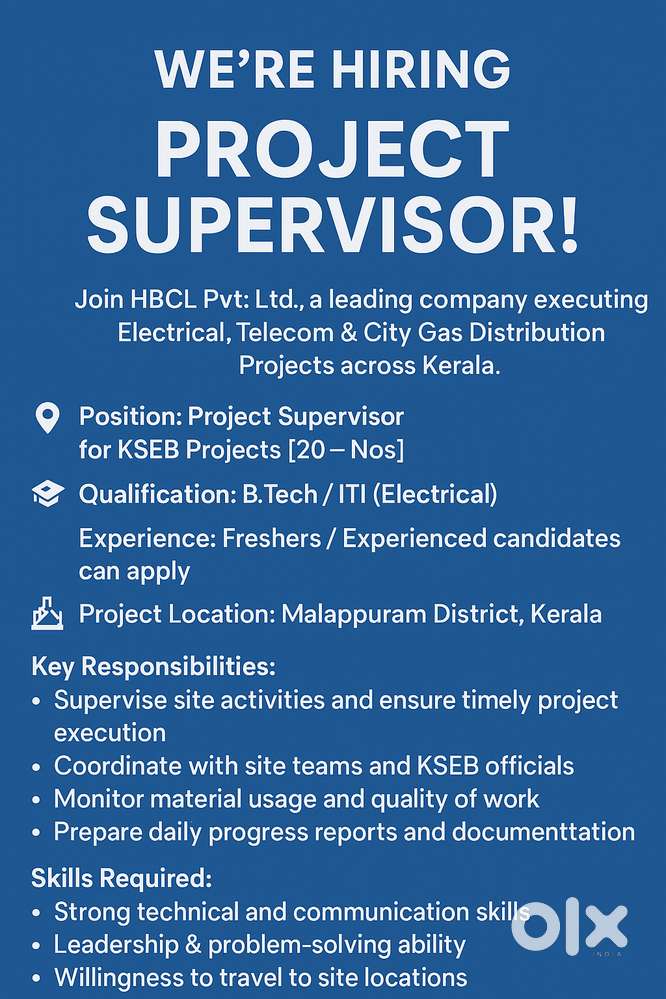 WE'RE HIRING
PROJECT SUPERVISOR!

Join HBCL Pvt: Ltd., a leading company executing Electrical, Telecom & City Gas Distribution Projects across Kerala.

Position: Project Supervisor for KSEB Projects [20 – Nos]

Qualification: B.Tech / ITI (Electrical)

Experience: Freshers / Experienced candidates can apply

Project Location: Malappuram District, Kerala

Key Responsibilities:
• Supervise site activities and ensure timely project execution
• Coordinate with site teams and KSEB officials
• Monitor material usage and quality of work
• Prepare daily progress reports and documenttation

Skills Required:
• Strong technical and communication skills
• Leadership & problem-solving ability
• Willingness to travel to site locations

OLX
INDIA